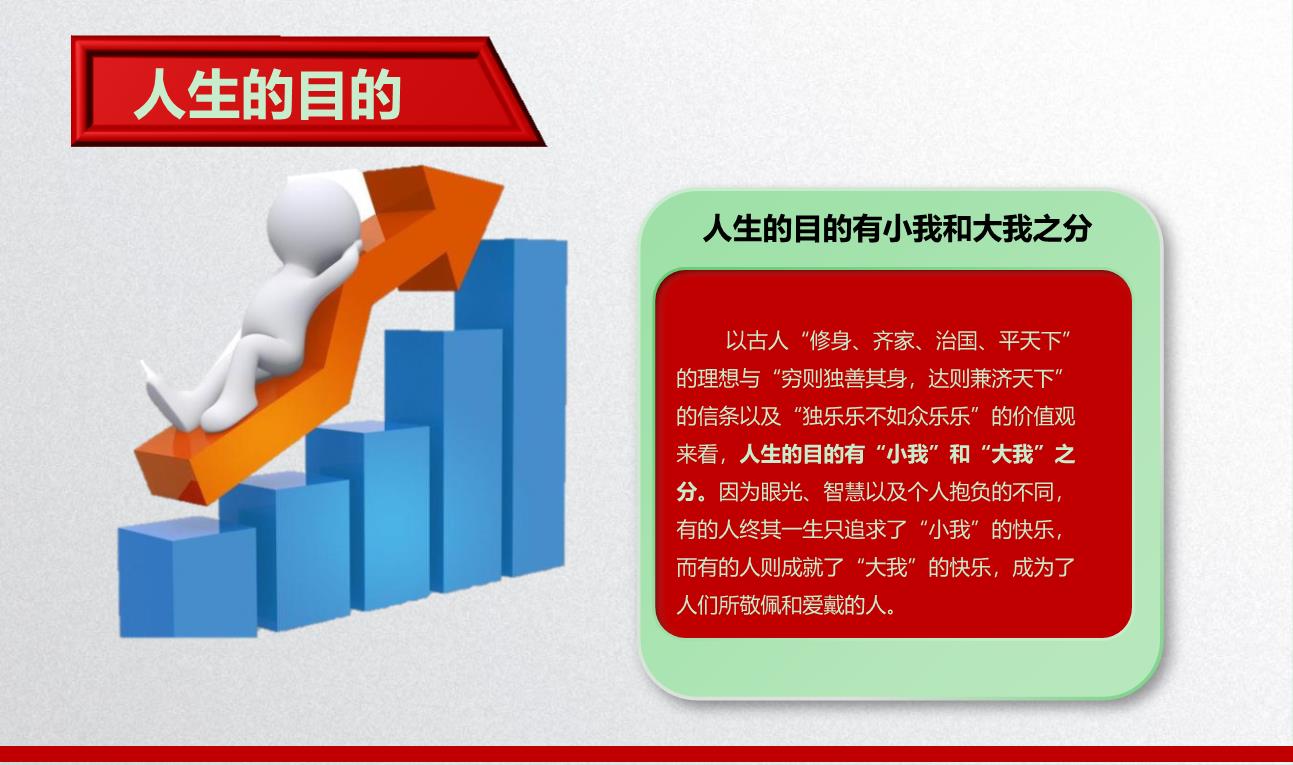 人生的目的

人生的目的有小我和大我之分

以古人“修身、齐家、治国、平天下”的理想与“穷则独善其身，达则兼济天下”的信条以及“独乐乐不如众乐乐”的价值观来看，人生的目的有“小我”和“大我”之分。因为眼光、智慧以及个人抱负的不同，有的人终其一生只追求了“小我”的快乐，而有的人则成就了“大我”的快乐，成为了人们所敬佩和爱戴的人。